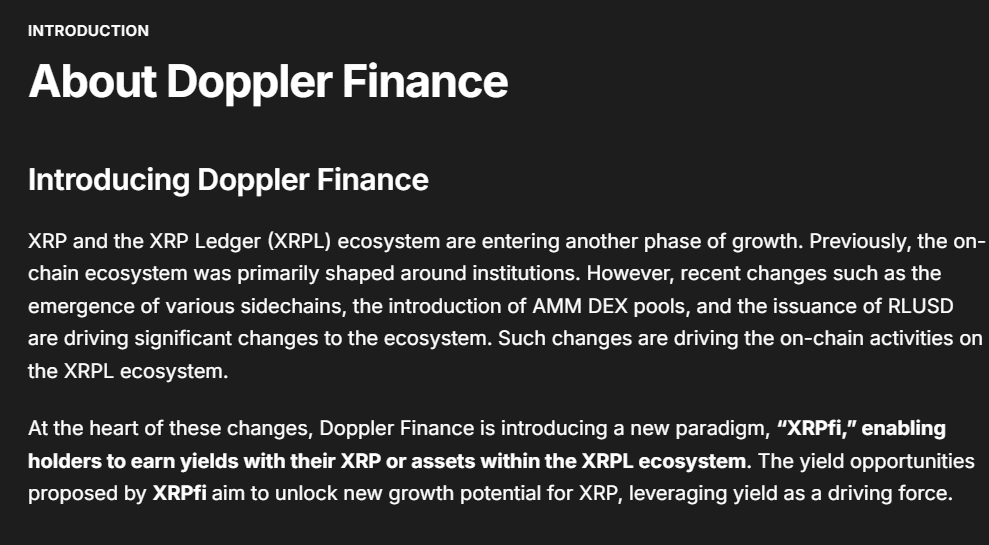 INTRODUCTION

About Doppler Finance

Introducing Doppler Finance

XRP and the XRP Ledger (XRPL) ecosystem are entering another phase of growth. Previously, the on-chain ecosystem was primarily shaped around institutions. However, recent changes such as the emergence of various sidechains, the introduction of AMM DEX pools, and the issuance of RLUSD are driving significant changes to the ecosystem. Such changes are driving the on-chain activities on the XRPL ecosystem.

At the heart of these changes, Doppler Finance is introducing a new paradigm, "XRPfi," enabling holders to earn yields with their XRP or assets within the XRPL ecosystem. The yield opportunities proposed by XRPfi aim to unlock new growth potential for XRP, leveraging yield as a driving force.